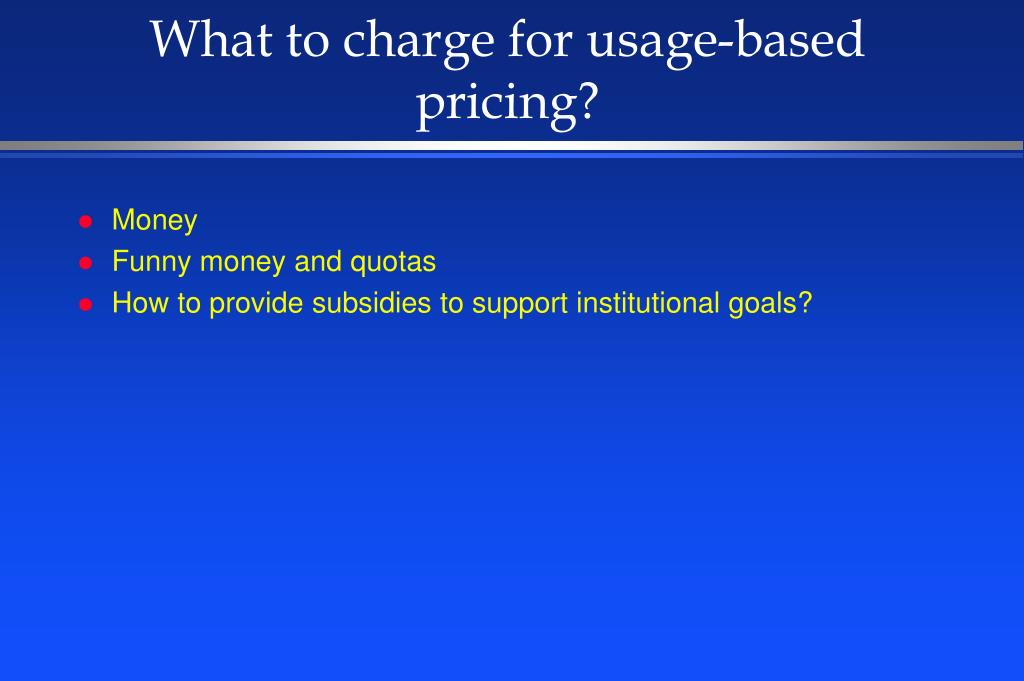 What to charge for usage-based pricing?

- Money
- Funny money and quotas
- How to provide subsidies to support institutional goals?